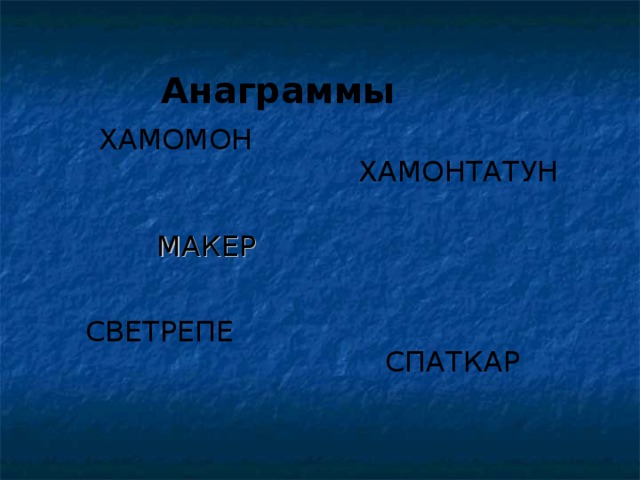 Анаграммы

ХАМОМОН

ХАМОНТАТУН

МАКЕР

СВЕТРЕПЕ

СПАТКАР